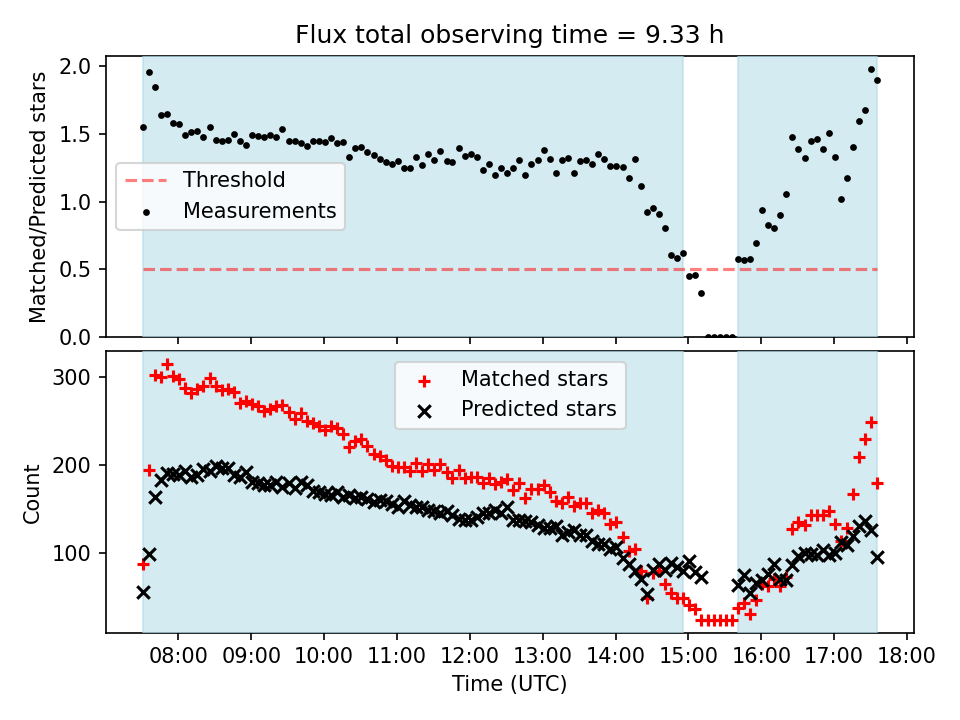 Flux total observing time = 9.33 h

Matched/Predicted stars

2.0
1.5
1.0
0.5
0.0

Threshold
Measurements

Count

300
200
100

Matched stars
Predicted stars

08:00 09:00 10:00 11:00 12:00 13:00 14:00 15:00 16:00 17:00 18:00

Time (UTC)